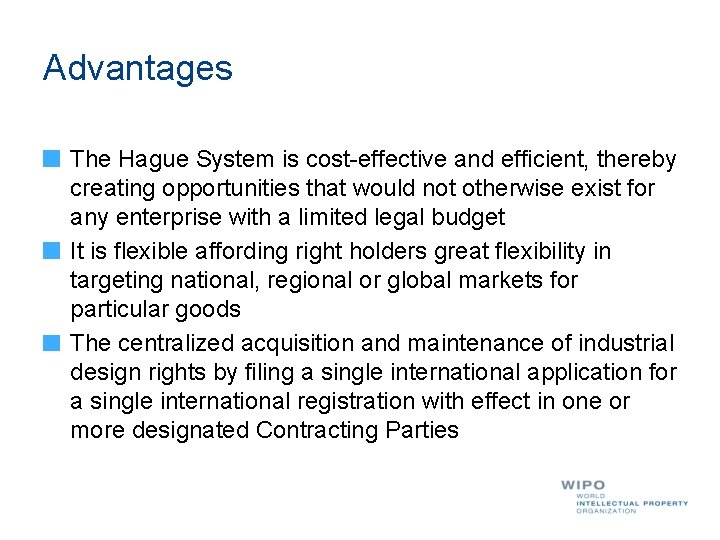 Advantages

The Hague System is cost-effective and efficient, thereby creating opportunities that would not otherwise exist for any enterprise with a limited legal budget

It is flexible affording right holders great flexibility in targeting national, regional or global markets for particular goods

The centralized acquisition and maintenance of industrial design rights by filing a single international application for a single international registration with effect in one or more designated Contracting Parties

WIPO
WORLD
INTELLECTUAL PROPERTY
ORGANIZATION